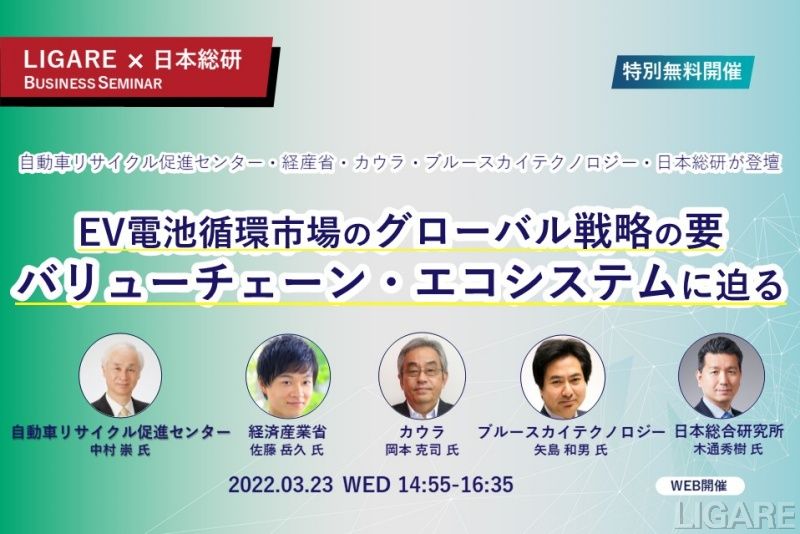 LIGARE × 日本総研
BUSINESS SEMINAR

特別無料開催

自動車リサイクル促進センター・経産省・カウラ・ブルースカイテクノロジー・日本総研が登壇

EV電池循環市場のグローバル戦略の要
バリューチェーン・エコシステムに迫る

自動車リサイクル促進センター
中村 崇 氏

経済産業省
佐藤 岳久 氏

カウラ
岡本 克司 氏

ブルースカイテクノロジー
矢島 和男 氏

日本総合研究所
木通秀樹 氏

2022.03.23 WED 14:55-16:35

WEB開催

LIGARE